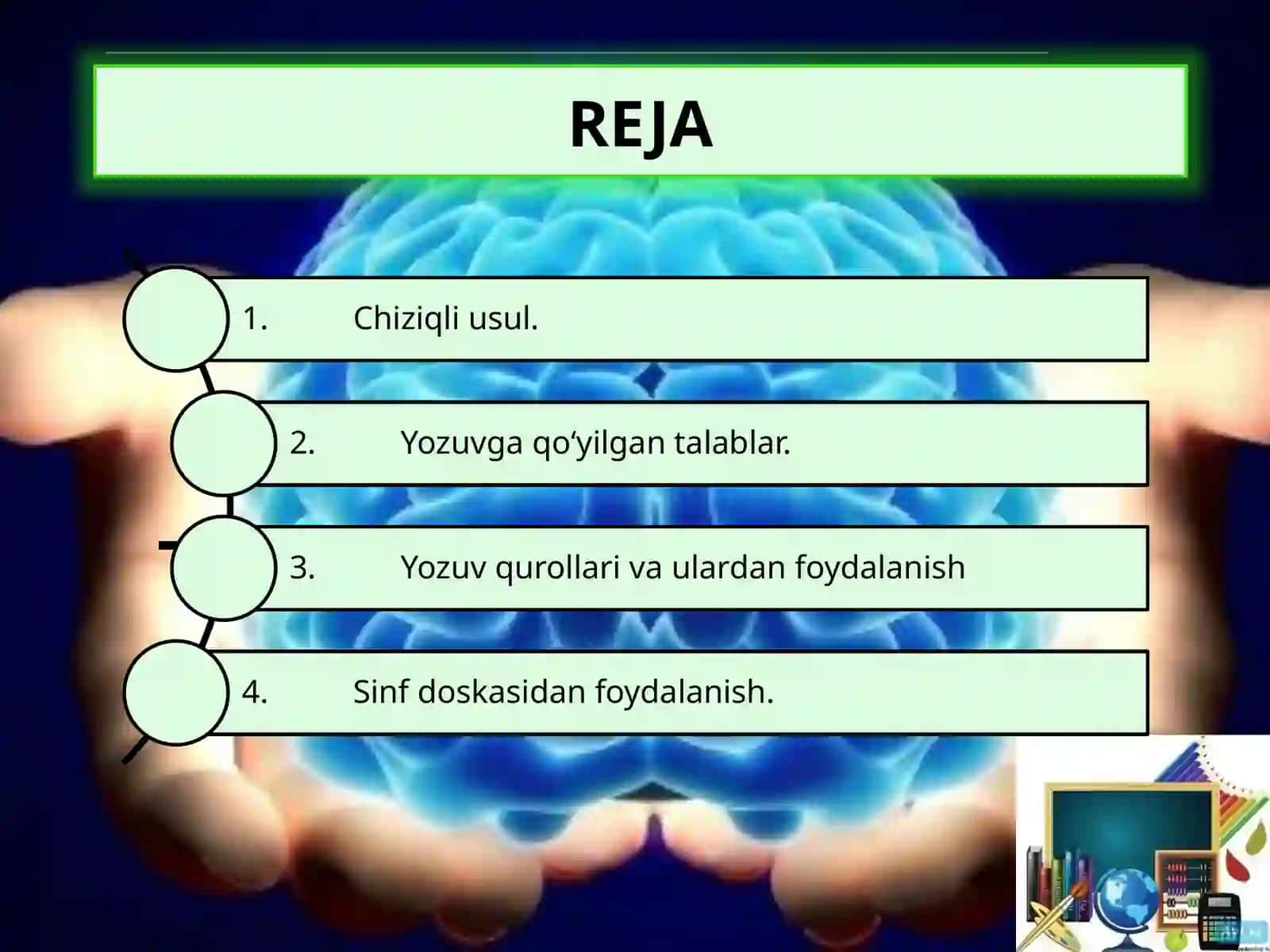 REJA

1. Chiziqli usul.

2. Yozuvga qo‘yilgan talablar.

3. Yozuv qurollari va ulardan foydalanish

4. Sinf doskasidan foydalanish.